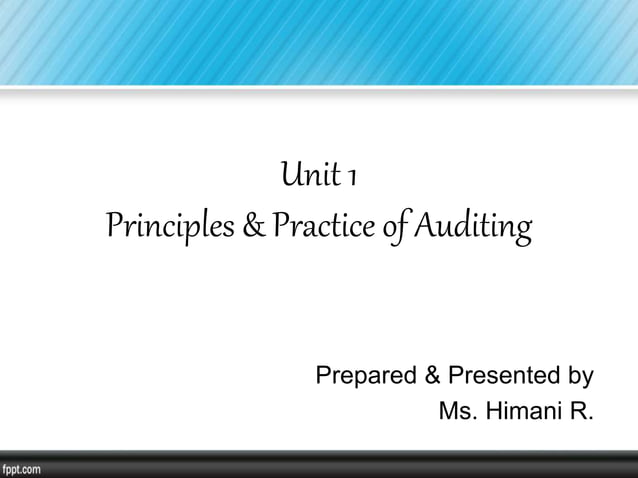 Unit 1
Principles & Practice of Auditing

Prepared & Presented by
Ms. Himani R.

fppt.com